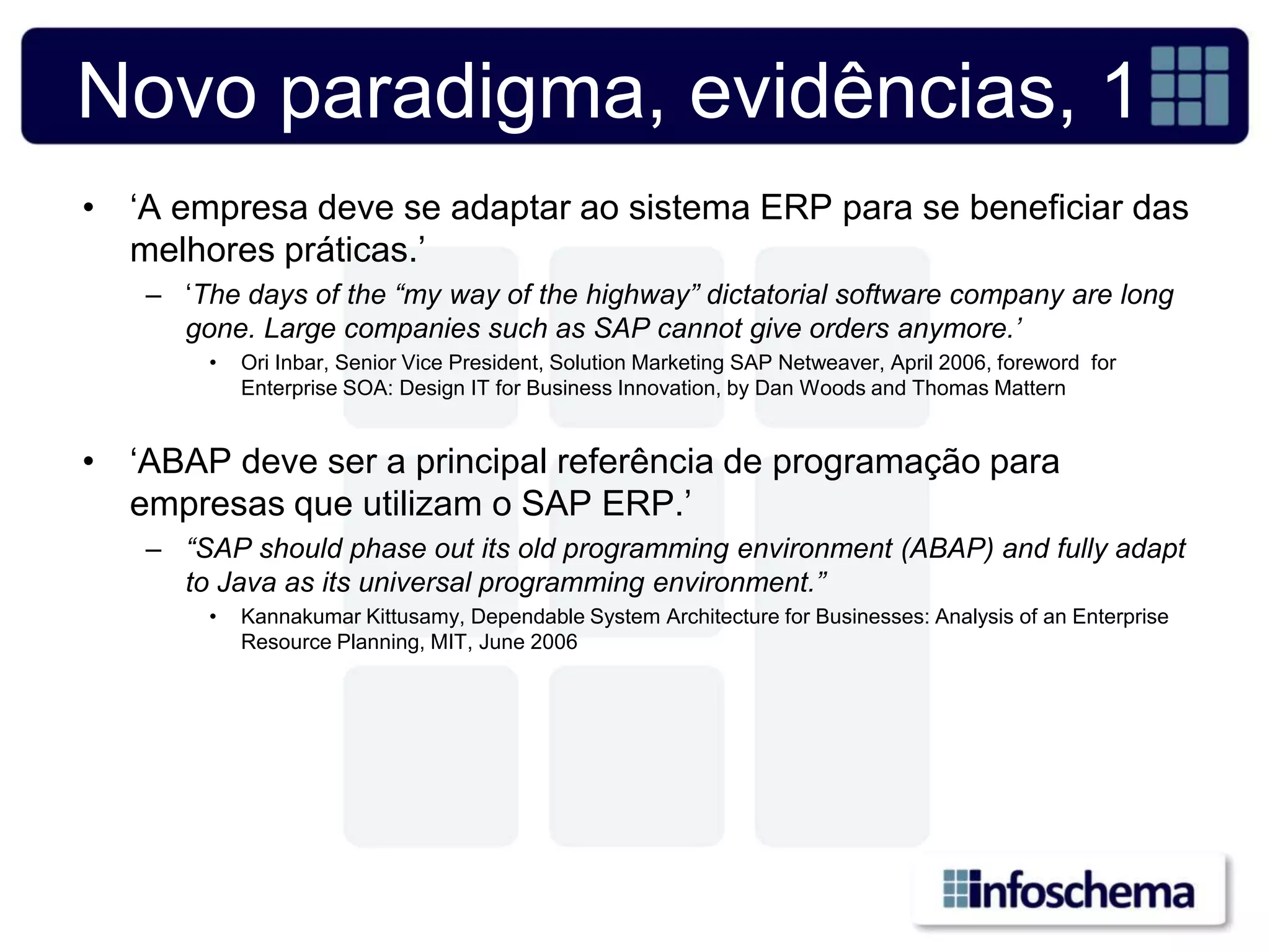 Novo paradigma, evidências, 1

• ‘A empresa deve se adaptar ao sistema ERP para se beneficiar das melhores práticas.’
  – ‘The days of the “my way of the highway” dictatorial software company are long gone. Large companies such as SAP cannot give orders anymore.’
    • Ori Inbar, Senior Vice President, Solution Marketing SAP Netweaver, April 2006, foreword for Enterprise SOA: Design IT for Business Innovation, by Dan Woods and Thomas Mattern

• ‘ABAP deve ser a principal referência de programação para empresas que utilizam o SAP ERP.’
  – “SAP should phase out its old programming environment (ABAP) and fully adapt to Java as its universal programming environment.”
    • Kannakumar Kittusamy, Dependable System Architecture for Businesses: Analysis of an Enterprise Resource Planning, MIT, June 2006

infoschema